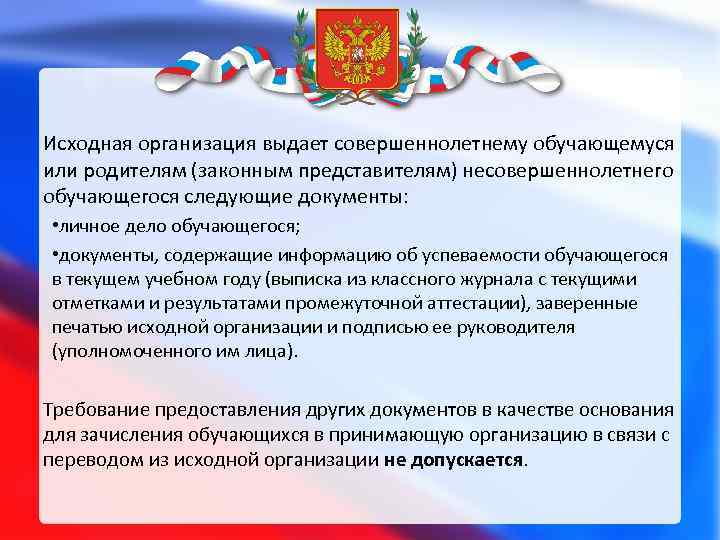 Исходная организация выдает совершеннолетнему обучающемуся или родителям (законным представителям) несовершеннолетнего обучающегося следующие документы:

•личное дело обучающегося;

•документы, содержащие информацию об успеваемости обучающегося в текущем учебном году (выписка из классного журнала с текущими отметками и результатами промежуточной аттестации), заверенные печатью исходной организации и подписью ее руководителя (уполномоченного им лица).

Требование предоставления других документов в качестве основания для зачисления обучающихся в принимающую организацию в связи с переводом из исходной организации не допускается.